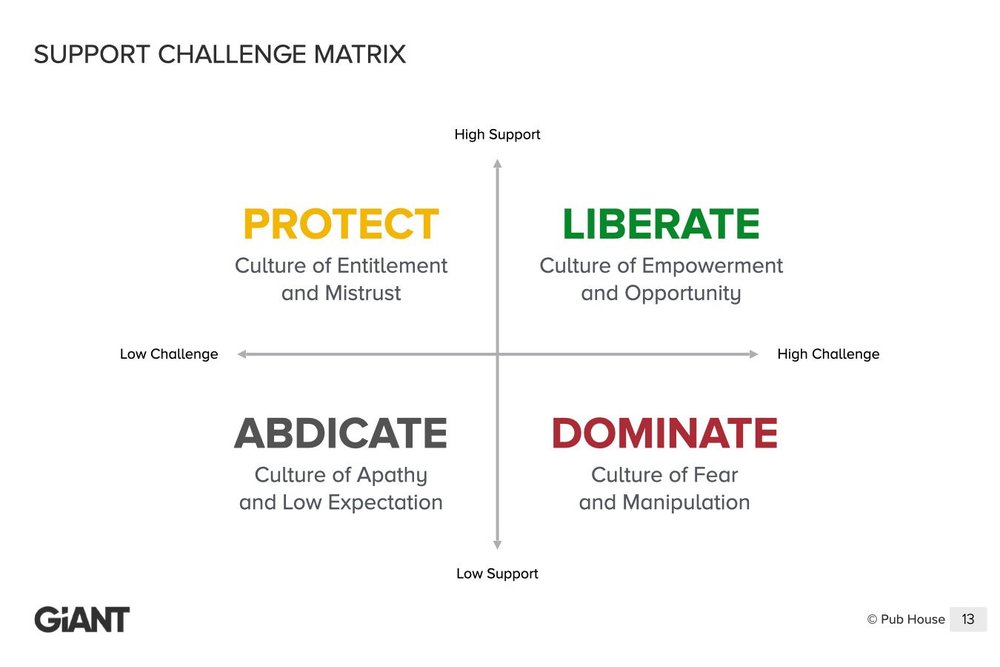 SUPPORT CHALLENGE MATRIX

High Support

PROTECT
Culture of Entitlement and Mistrust

LIBERATE
Culture of Empowerment and Opportunity

Low Challenge

High Challenge

ABDICATE
Culture of Apathy and Low Expectation

DOMINATE
Culture of Fear and Manipulation

Low Support

GiANT

© Pub House 13